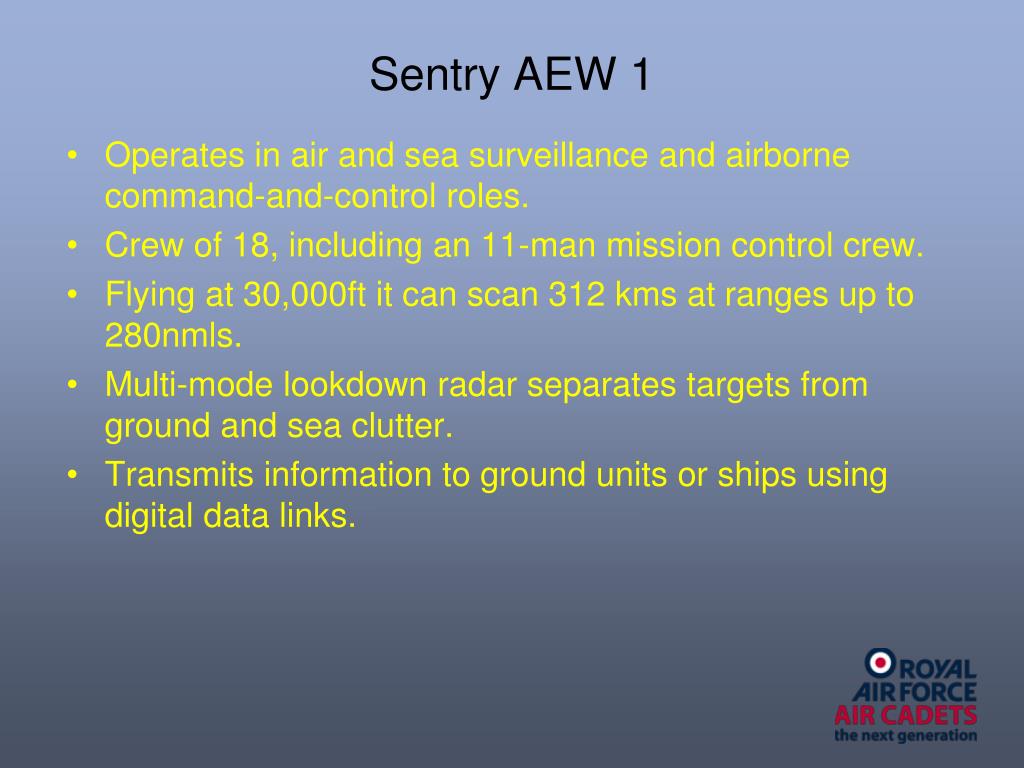 Sentry AEW 1

• Operates in air and sea surveillance and airborne command-and-control roles.
• Crew of 18, including an 11-man mission control crew.
• Flying at 30,000ft it can scan 312 kms at ranges up to 280nmls.
• Multi-mode lookdown radar separates targets from ground and sea clutter.
• Transmits information to ground units or ships using digital data links.

ROYAL AIR FORCE AIR CADETS the next generation